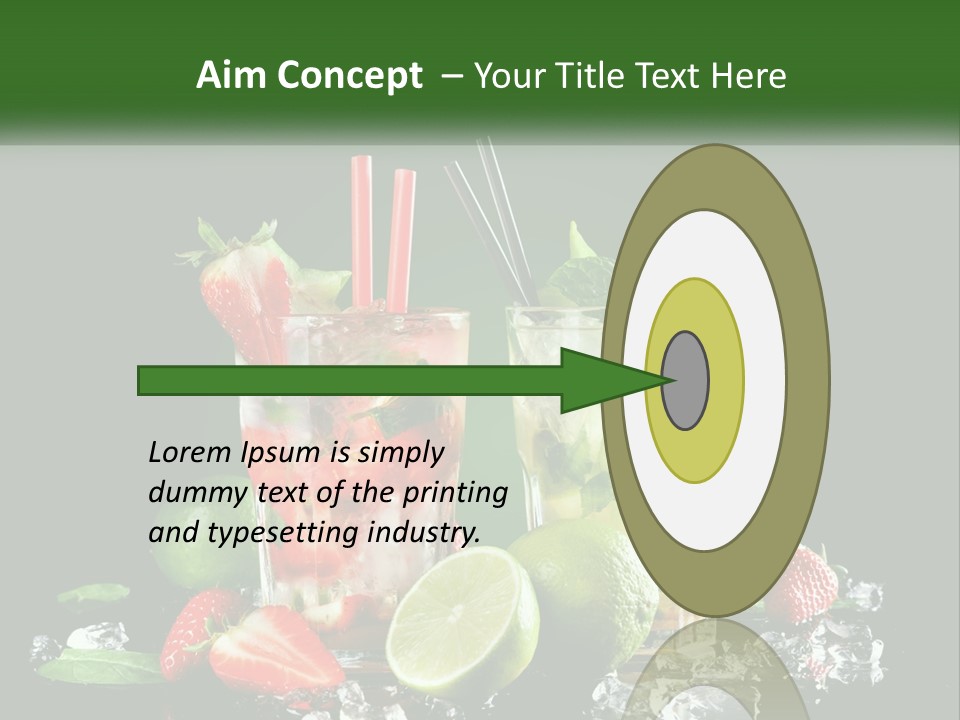 Aim Concept – Your Title Text Here

Lorem Ipsum is simply dummy text of the printing and typesetting industry.